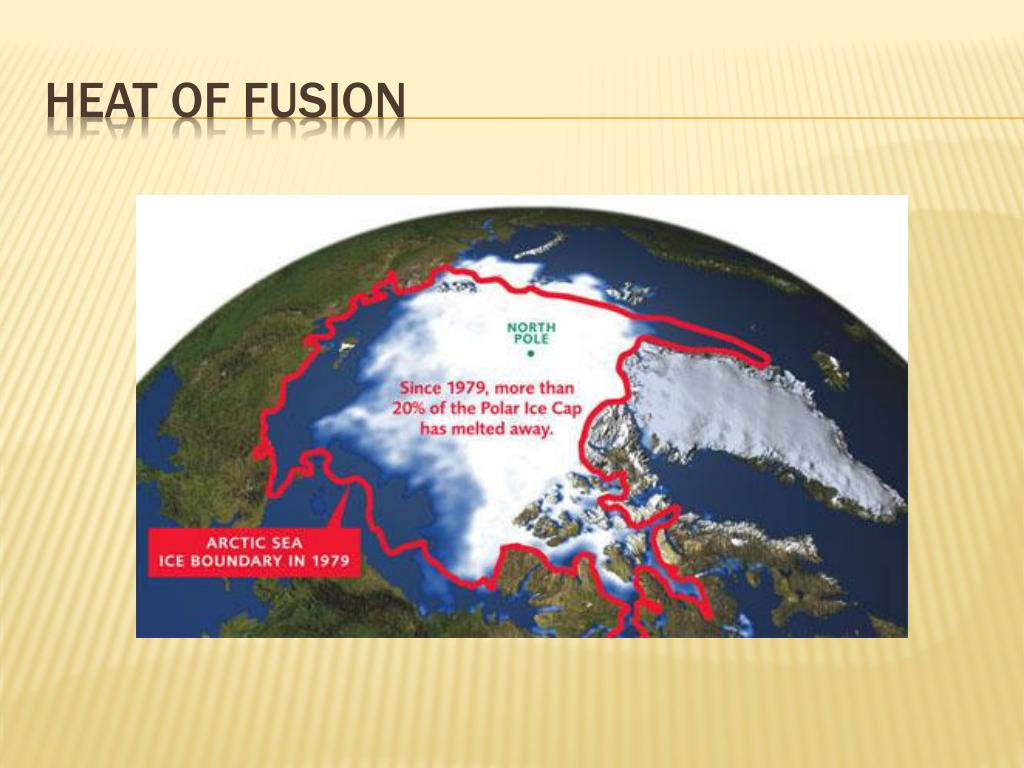 HEAT OF FUSION

NORTH POLE

Since 1979, more than 20% of the Polar Ice Cap has melted away.

ARCTIC SEA ICE BOUNDARY IN 1979